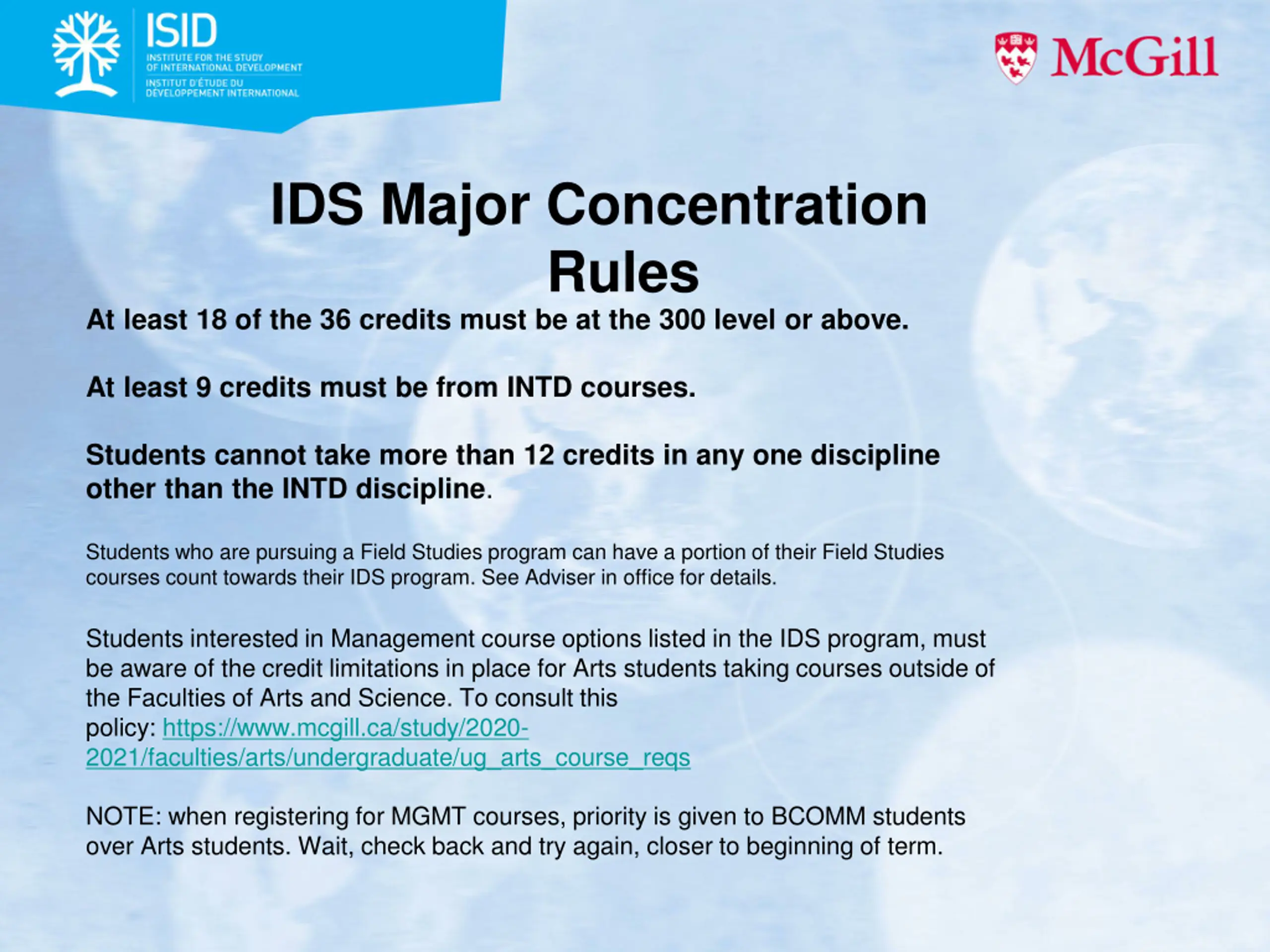 ISID
INSTITUTE FOR THE STUDY OF INTERNATIONAL DEVELOPMENT
INSTITUT D'ÉTUDE DU DÉVELOPPEMENT INTERNATIONAL

McGill

IDS Major Concentration Rules

At least 18 of the 36 credits must be at the 300 level or above.

At least 9 credits must be from INTD courses.

Students cannot take more than 12 credits in any one discipline other than the INTD discipline.

Students who are pursuing a Field Studies program can have a portion of their Field Studies courses count towards their IDS program. See Adviser in office for details.

Students interested in Management course options listed in the IDS program, must be aware of the credit limitations in place for Arts students taking courses outside of the Faculties of Arts and Science. To consult this policy: https://www.mcgill.ca/study/2020-2021/faculties/arts/undergraduate/ug_arts_course_reqs

NOTE: when registering for MGMT courses, priority is given to BCOMM students over Arts students. Wait, check back and try again, closer to beginning of term.